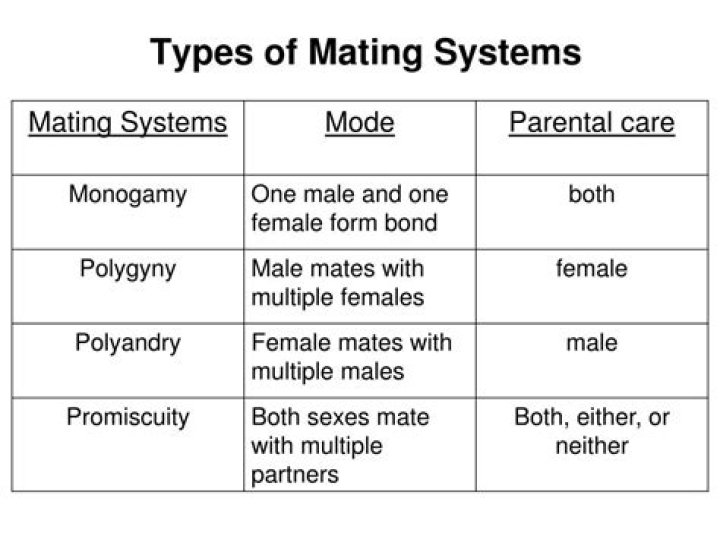 Types of Mating Systems

| Mating Systems | Mode | Parental care |
|---|---|---|
| Monogamy | One male and one female form bond | both |
| Polygyny | Male mates with multiple females | female |
| Polyandry | Female mates with multiple males | male |
| Promiscuity | Both sexes mate with multiple partners | Both, either, or neither |